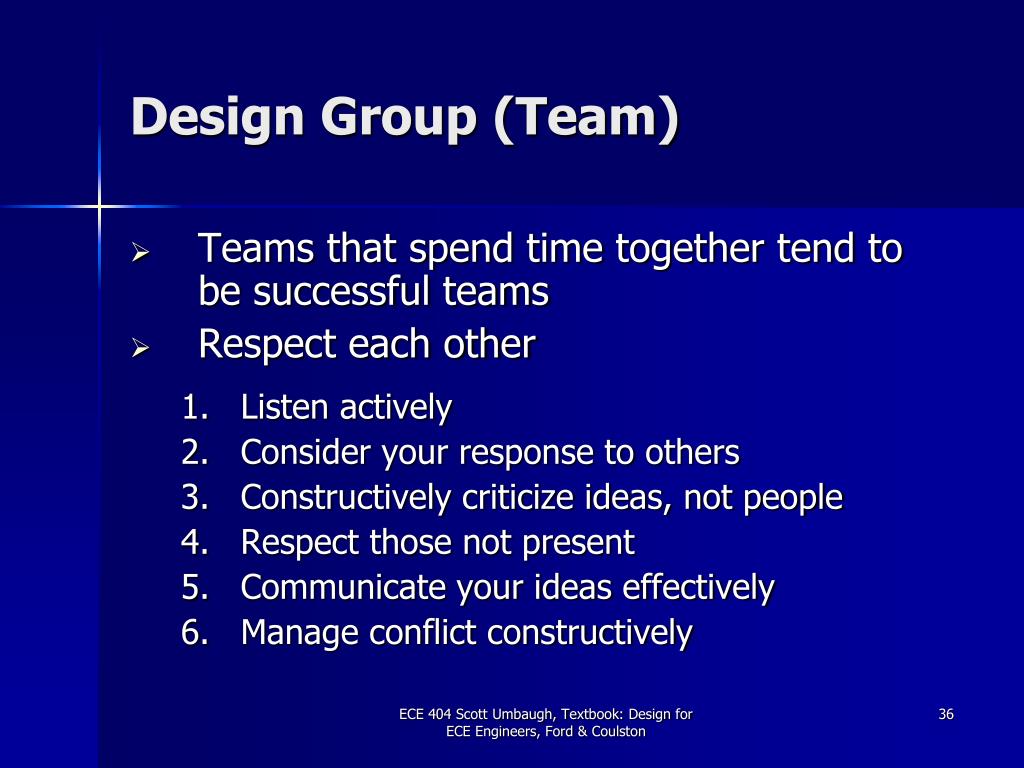 Design Group (Team)

➢ Teams that spend time together tend to be successful teams
➢ Respect each other

1. Listen actively
2. Consider your response to others
3. Constructively criticize ideas, not people
4. Respect those not present
5. Communicate your ideas effectively
6. Manage conflict constructively

ECE 404 Scott Umbaugh, Textbook: Design for ECE Engineers, Ford & Coulston

36